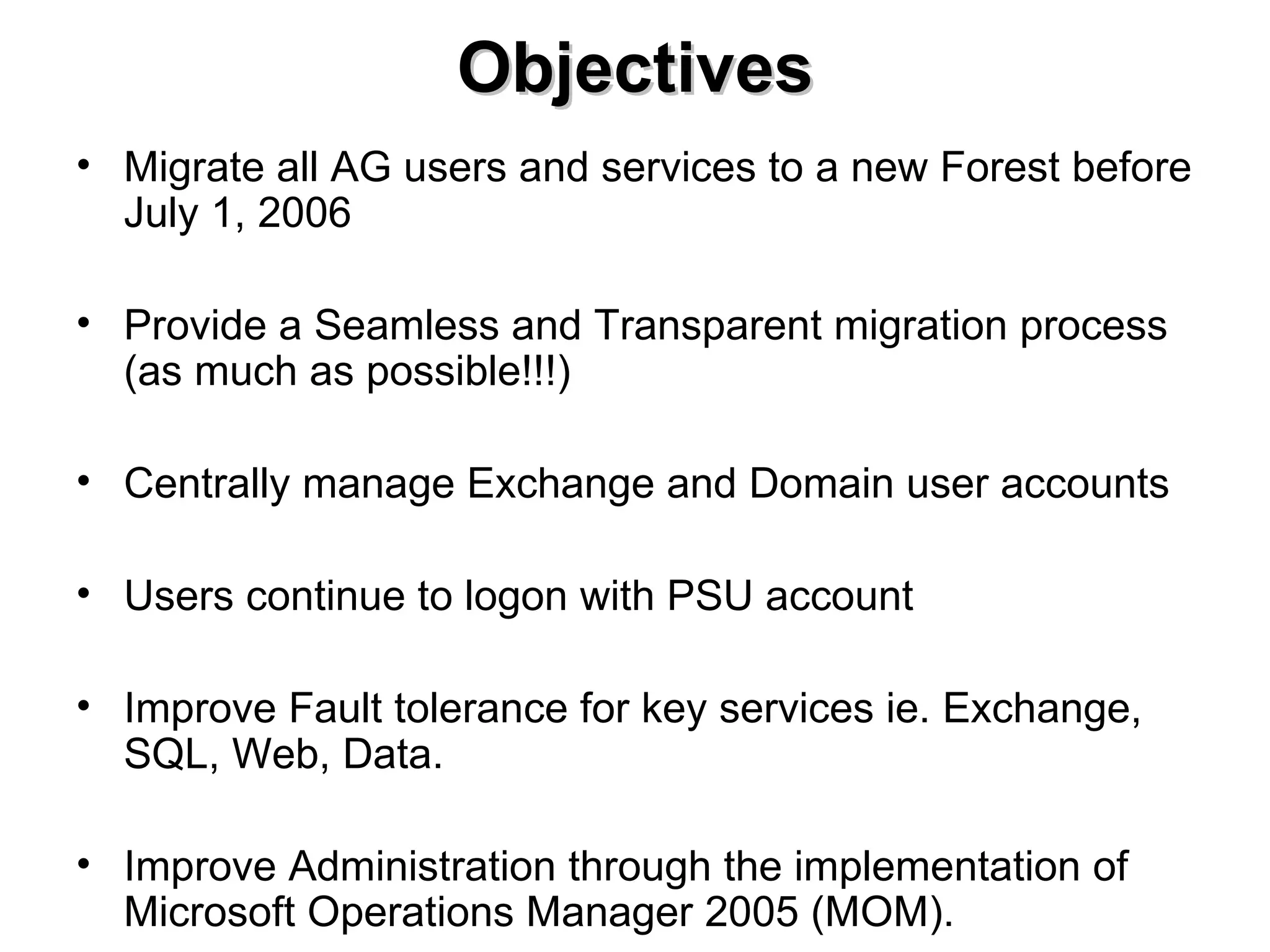 Objectives

• Migrate all AG users and services to a new Forest before July 1, 2006

• Provide a Seamless and Transparent migration process (as much as possible!!!)

• Centrally manage Exchange and Domain user accounts

• Users continue to logon with PSU account

• Improve Fault tolerance for key services ie. Exchange, SQL, Web, Data.

• Improve Administration through the implementation of Microsoft Operations Manager 2005 (MOM).